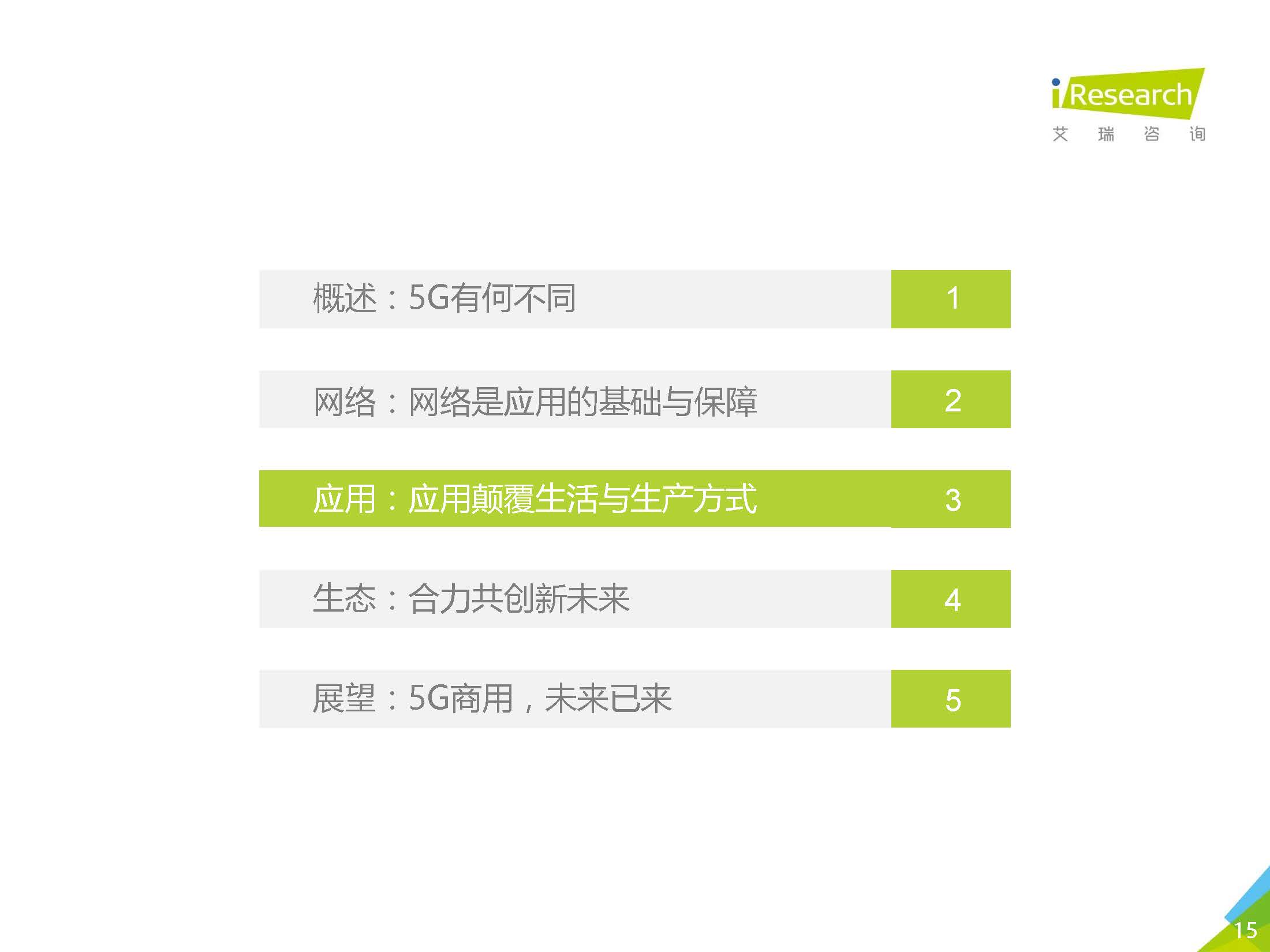 iResearch
艾 瑞 咨 询

概述：5G有何不同 1

网络：网络是应用的基础与保障 2

应用：应用颠覆生活与生产方式 3

生态：合力共创新未来 4

展望：5G商用，未来已来 5

15